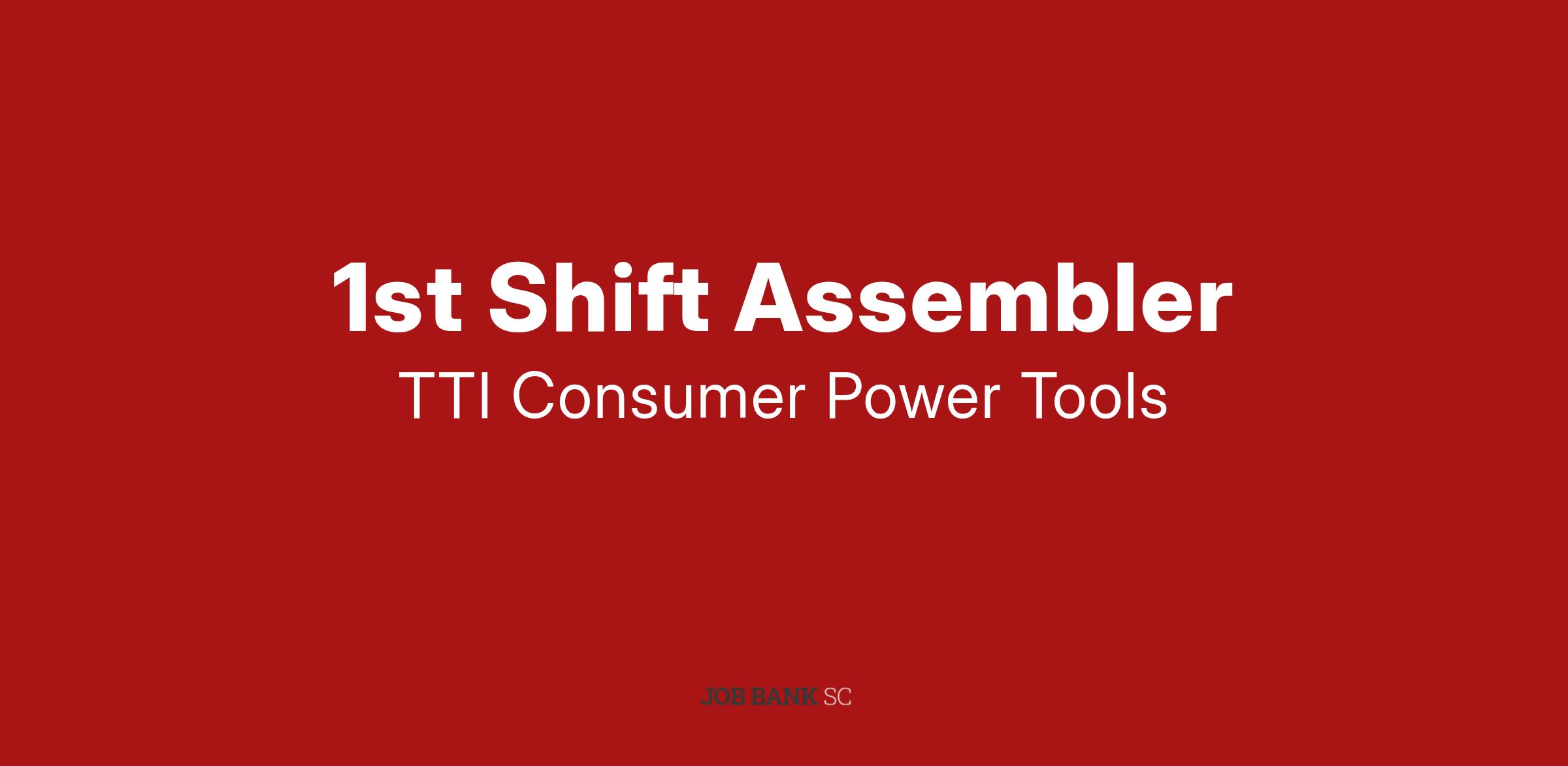 1st Shift Assembler
TTI Consumer Power Tools

JOB BANK SC